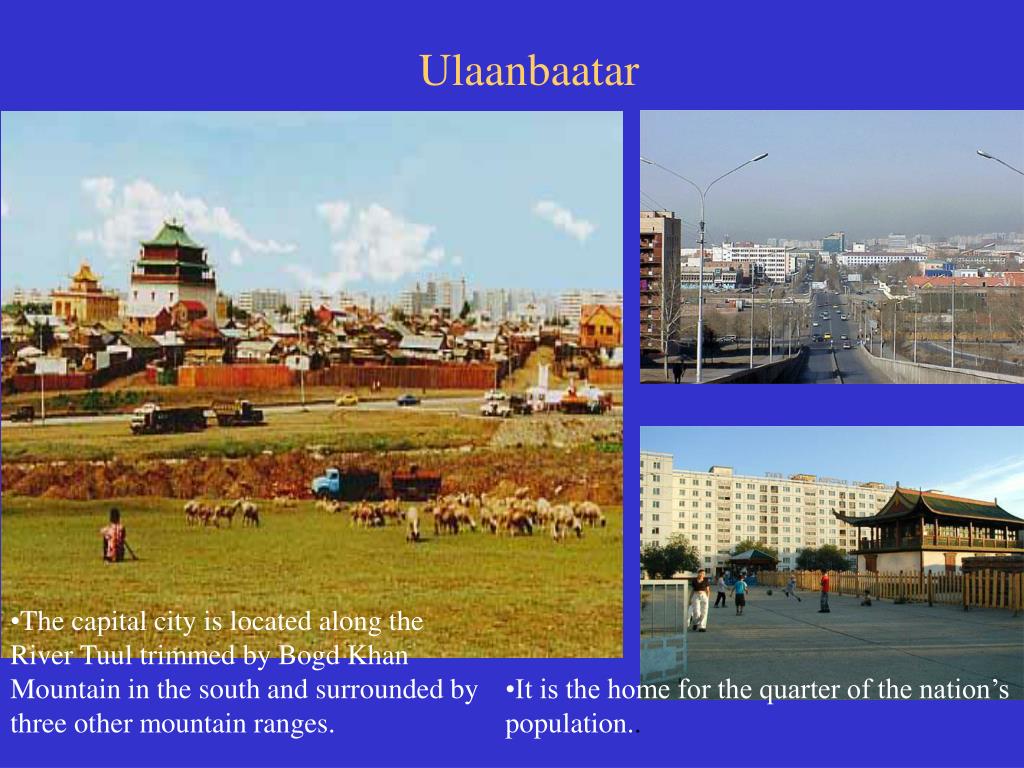 Ulaanbaatar

•The capital city is located along the River Tuul trimmed by Bogd Khan Mountain in the south and surrounded by three other mountain ranges.

•It is the home for the quarter of the nation's population..